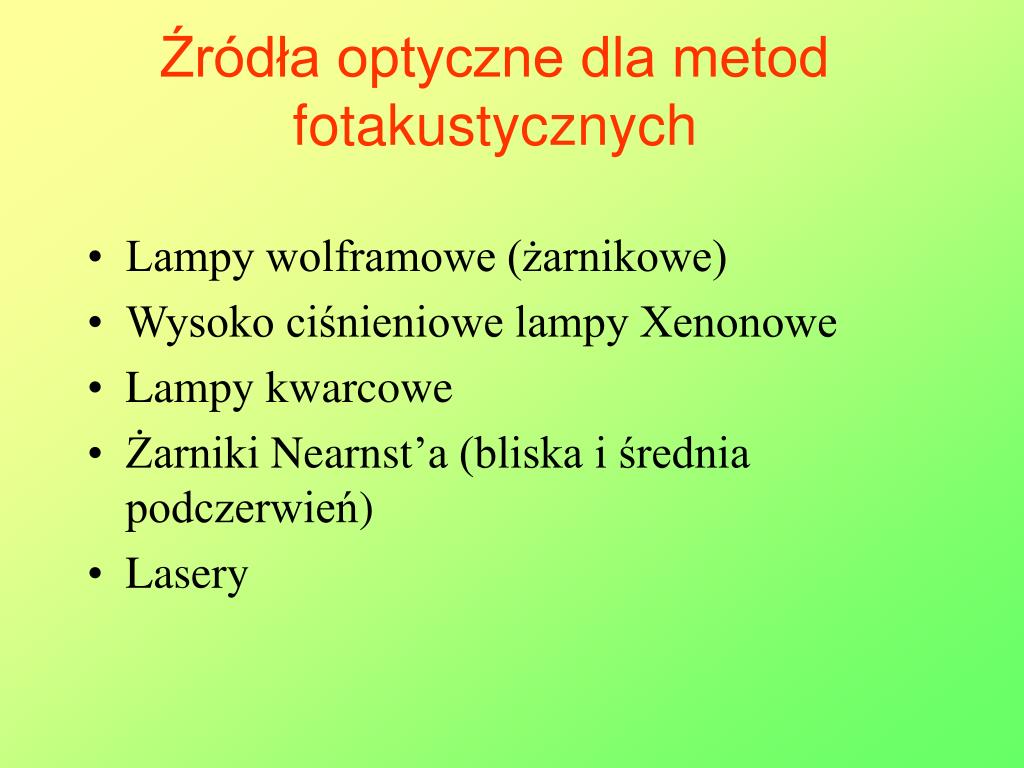 Źródła optyczne dla metod fotakustycznych

• Lampy wolframowe (żarnikowe)
• Wysoko ciśnieniowe lampy Xenonowe
• Lampy kwarcowe
• Żarniki Nearnst’a (bliska i średnia podczerwień)
• Lasery